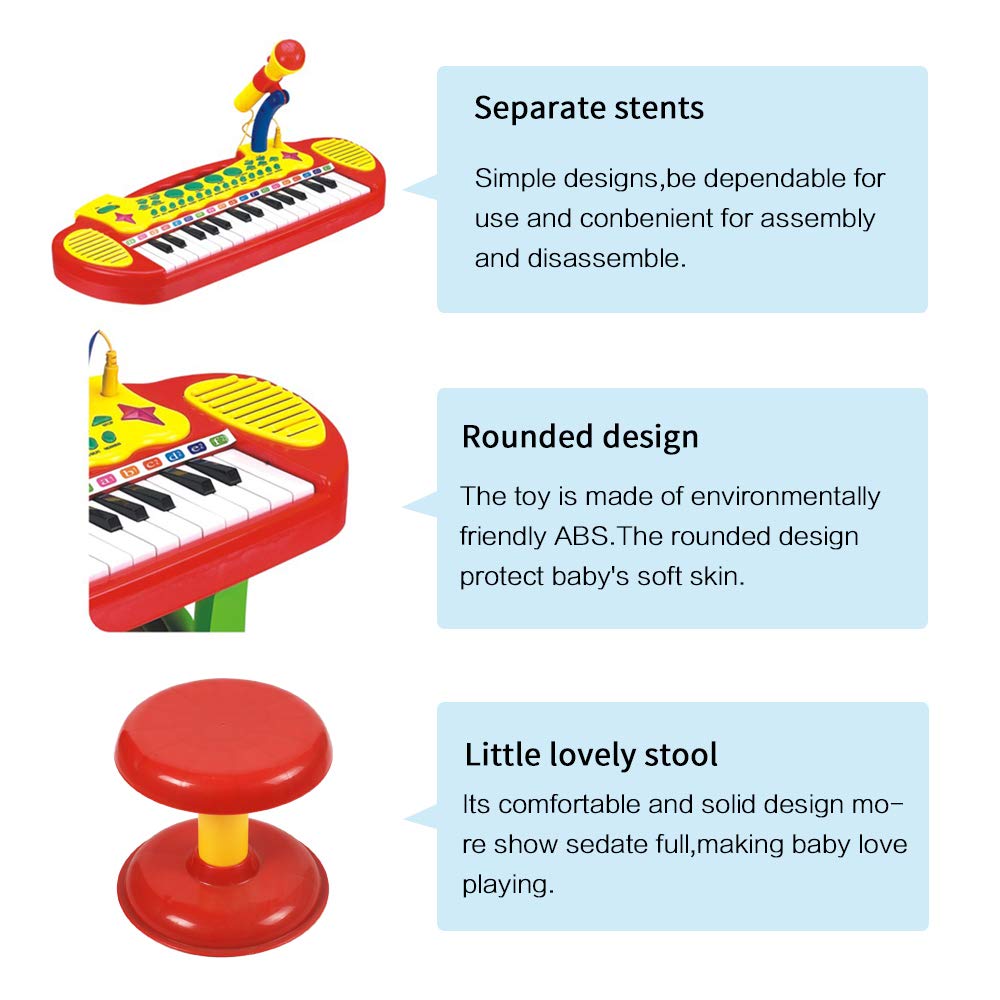 Separate stents

Simple designs,be dependable for use and conbenient for assembly and disassemble.

Rounded design

The toy is made of environmentally friendly ABS.The rounded design protect baby's soft skin.

Little lovely stool

Its comfortable and solid design more show sedate full,making baby love playing.